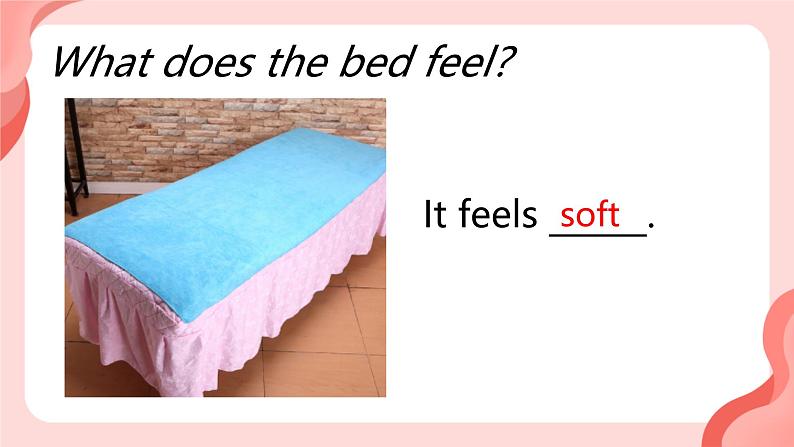 What does the bed feel?

It feels soft.